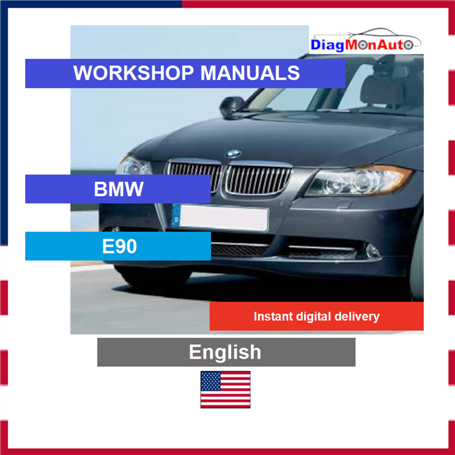 DiagMonAuto

WORKSHOP MANUALS

BMW

E90

Instant digital delivery

English